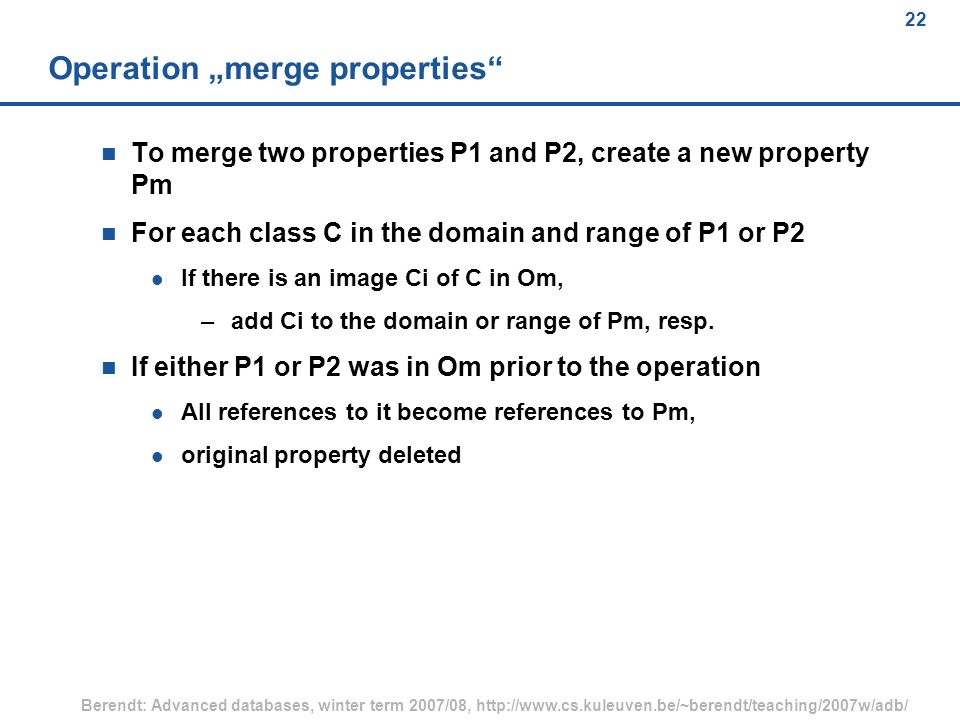 22

Operation „merge properties“

To merge two properties P1 and P2, create a new property Pm

For each class C in the domain and range of P1 or P2

If there is an image Ci of C in Om,

– add Ci to the domain or range of Pm, resp.

If either P1 or P2 was in Om prior to the operation

All references to it become references to Pm,

original property deleted

Berendt: Advanced databases, winter term 2007/08, http://www.cs.kuleuven.be/~berendt/teaching/2007w/adb/